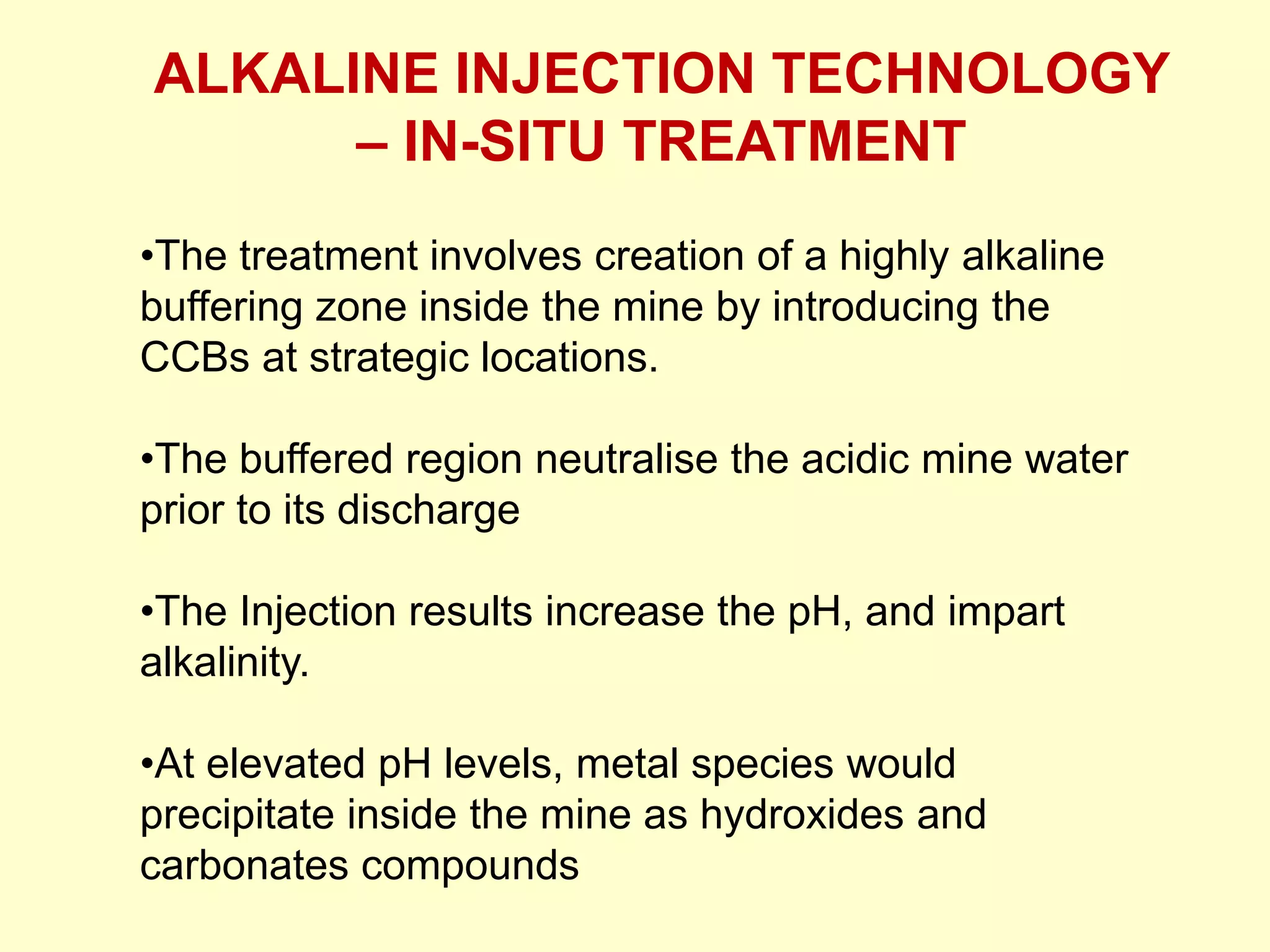 ALKALINE INJECTION TECHNOLOGY – IN-SITU TREATMENT

•The treatment involves creation of a highly alkaline buffering zone inside the mine by introducing the CCBs at strategic locations.

•The buffered region neutralise the acidic mine water prior to its discharge

•The Injection results increase the pH, and impart alkalinity.

•At elevated pH levels, metal species would precipitate inside the mine as hydroxides and carbonates compounds